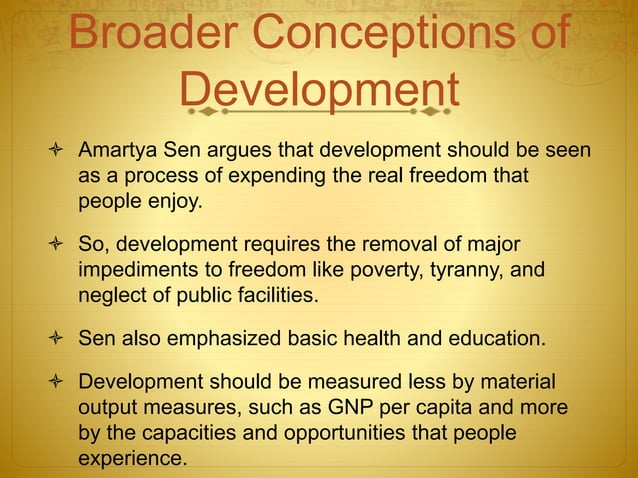 Broader Conceptions of Development

Amartya Sen argues that development should be seen as a process of expending the real freedom that people enjoy.

So, development requires the removal of major impediments to freedom like poverty, tyranny, and neglect of public facilities.

Sen also emphasized basic health and education.

Development should be measured less by material output measures, such as GNP per capita and more by the capacities and opportunities that people experience.